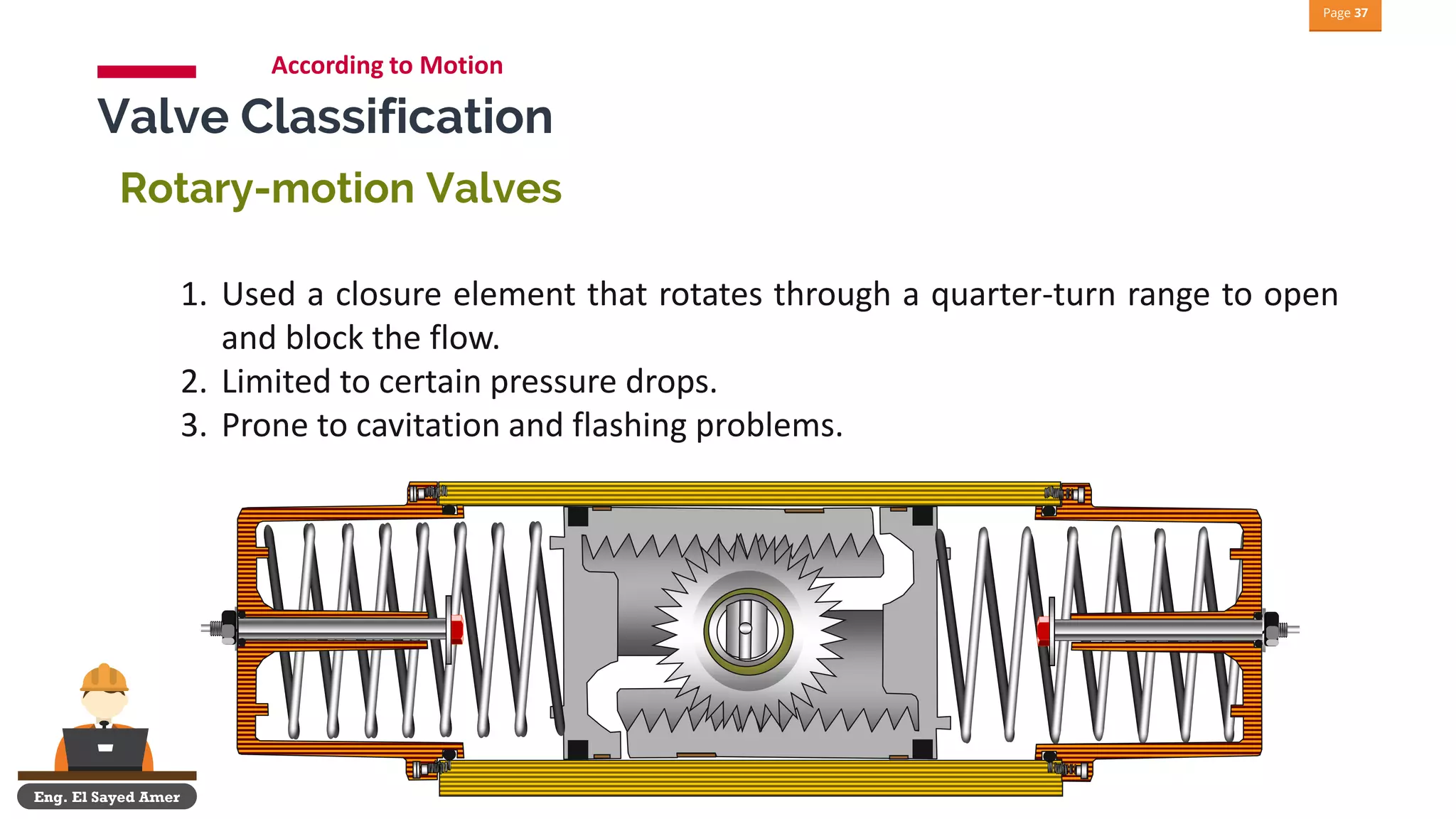 Page 37

According to Motion

Valve Classification

Rotary-motion Valves

1. Used a closure element that rotates through a quarter-turn range to open and block the flow.
2. Limited to certain pressure drops.
3. Prone to cavitation and flashing problems.

Eng. El Sayed Amer